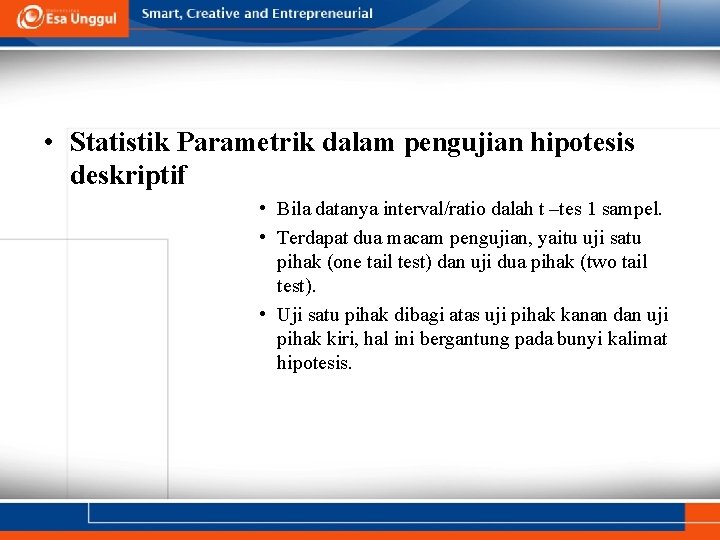 Esa Unggul

Smart, Creative and Entrepreneurial

• Statistik Parametrik dalam pengujian hipotesis deskriptif

• Bila datanya interval/ratio dalah t –tes 1 sampel.

• Terdapat dua macam pengujian, yaitu uji satu pihak (one tail test) dan uji dua pihak (two tail test).

• Uji satu pihak dibagi atas uji pihak kanan dan uji pihak kiri, hal ini bergantung pada bunyi kalimat hipotesis.